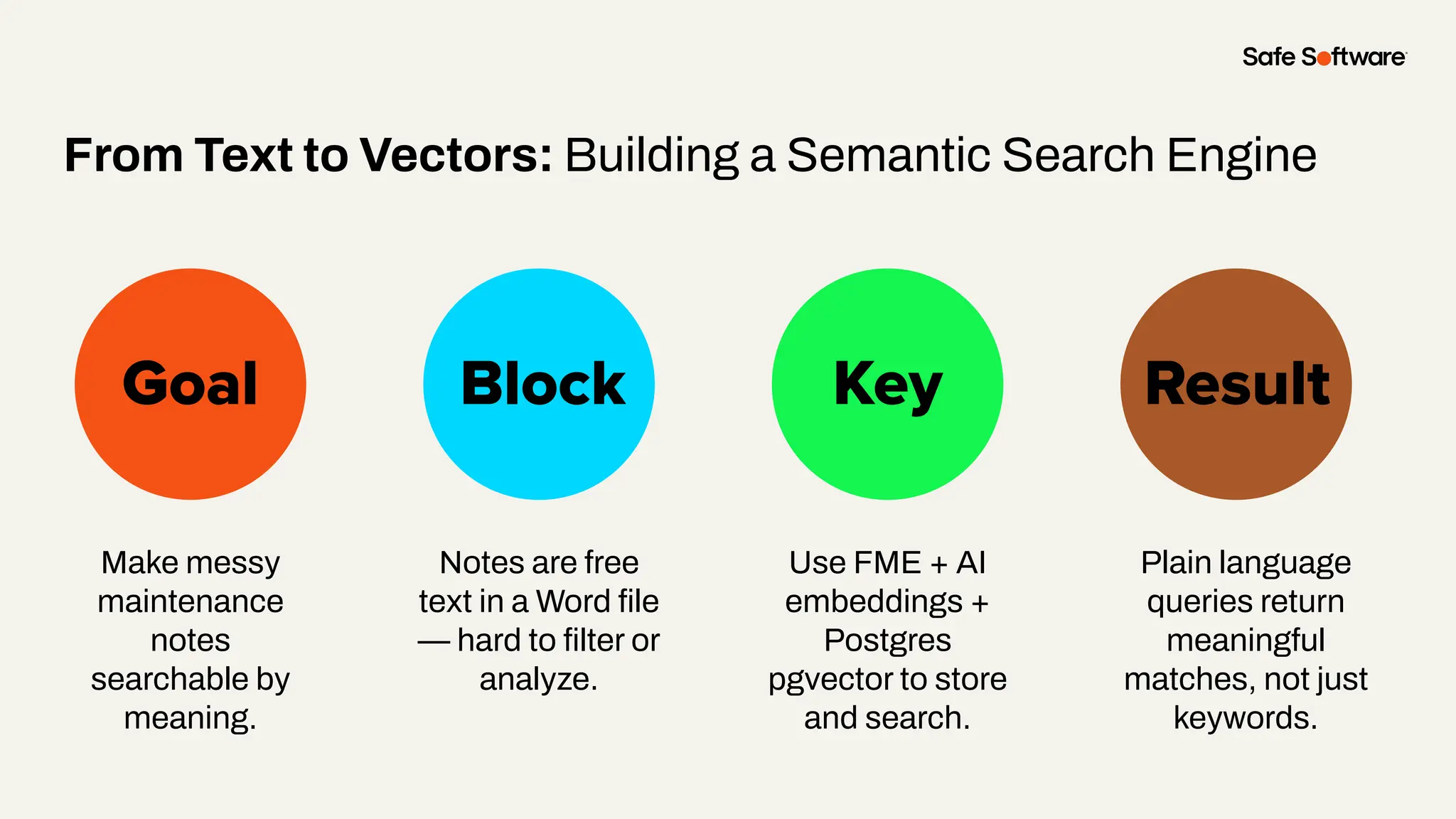 Safe Software

From Text to Vectors: Building a Semantic Search Engine

Goal

Make messy maintenance notes searchable by meaning.

Block

Notes are free text in a Word file — hard to filter or analyze.

Key

Use FME + AI embeddings + Postgres pgvector to store and search.

Result

Plain language queries return meaningful matches, not just keywords.